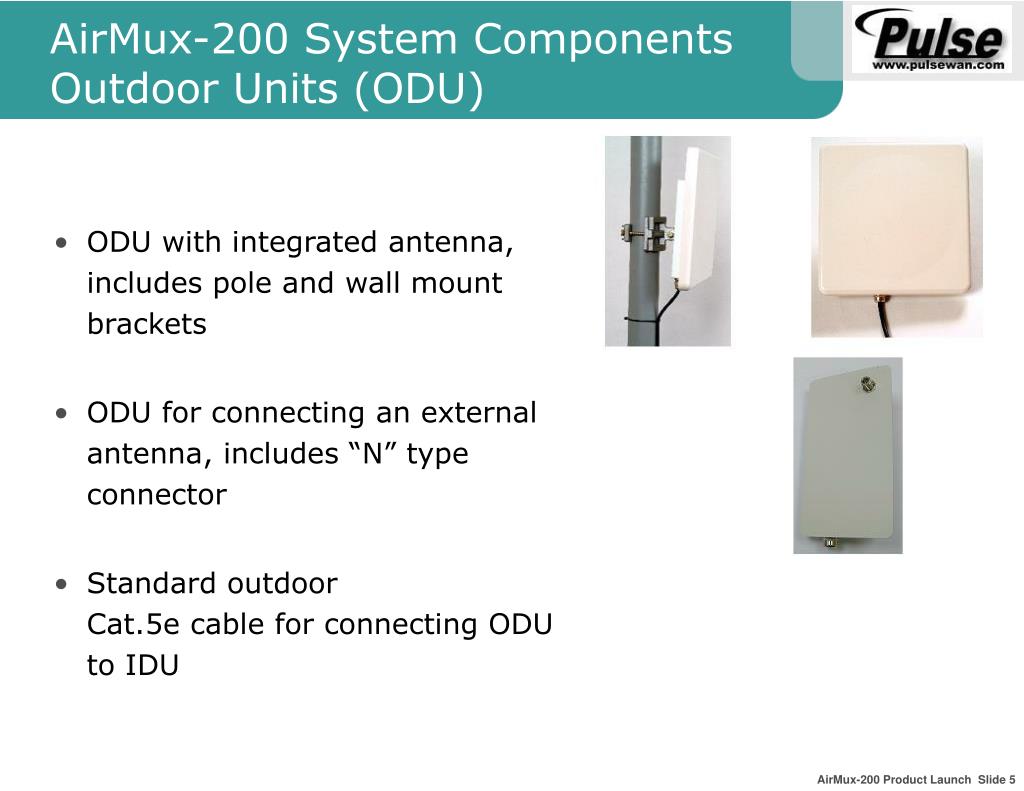 AirMux-200 System Components
Outdoor Units (ODU)

Pulse
www.pulsewan.com

• ODU with integrated antenna, includes pole and wall mount brackets

• ODU for connecting an external antenna, includes “N” type connector

• Standard outdoor
Cat.5e cable for connecting ODU to IDU

AirMux-200 Product Launch Slide 5